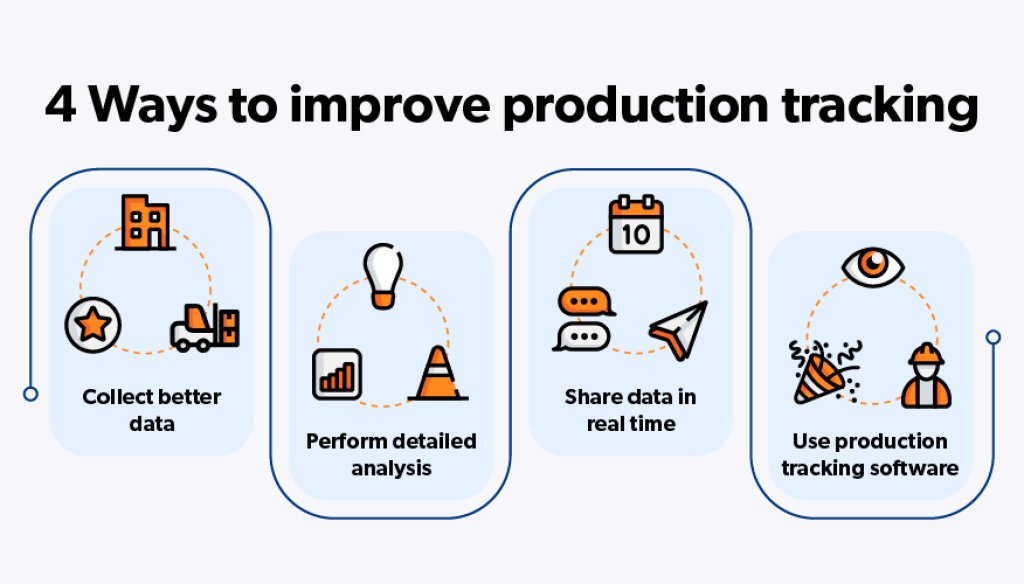 4 Ways to improve production tracking

Collect better data

Perform detailed analysis

10

Share data in real time

Use production tracking software